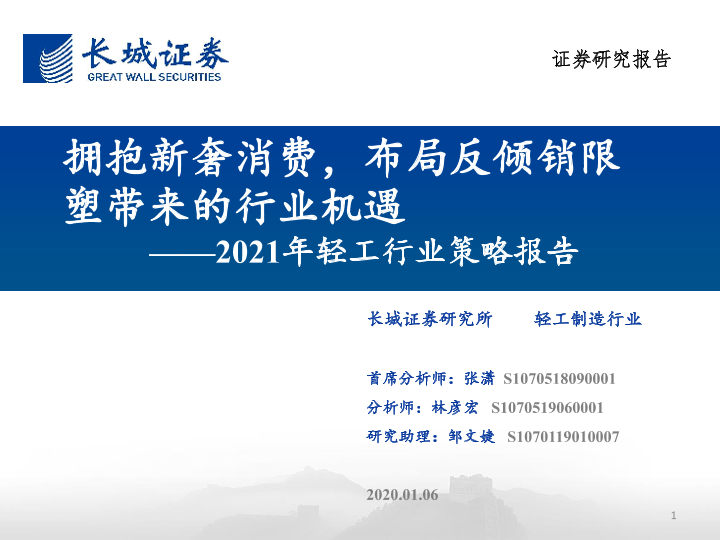 长城证券
GREAT WALL SECURITIES

证券研究报告

拥抱新奢消费，布局反倾销限塑带来的行业机遇
——2021年轻工行业策略报告

长城证券研究所　　轻工制造行业

首席分析师：张潇　S1070518090001
分析师：林彦宏　S1070519060001
研究助理：邹文婕　S1070119010007

2020.01.06

1